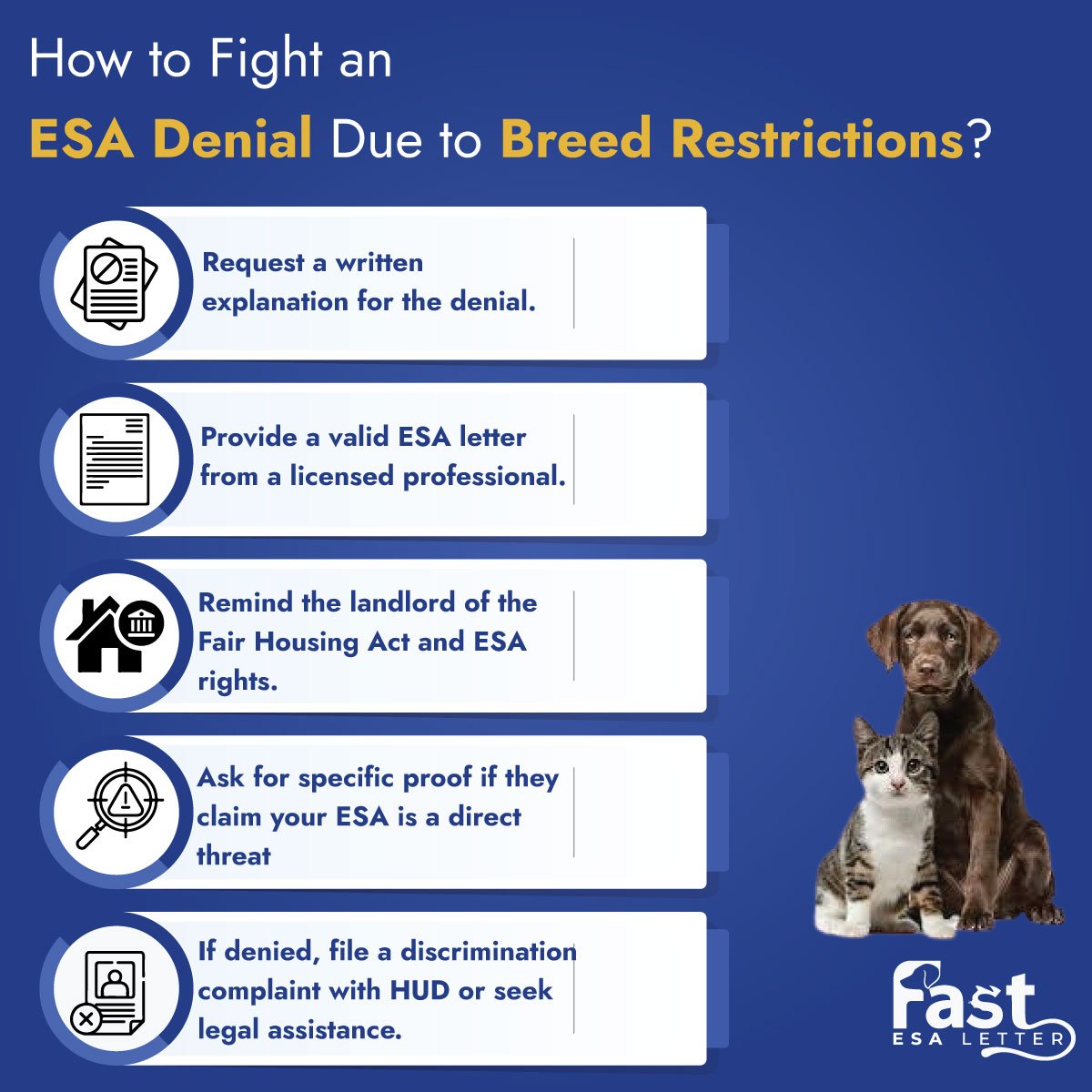 How to Fight an
ESA Denial Due to Breed Restrictions?

Request a written explanation for the denial.

Provide a valid ESA letter from a licensed professional.

Remind the landlord of the Fair Housing Act and ESA rights.

Ask for specific proof if they claim your ESA is a direct threat

If denied, file a discrimination complaint with HUD or seek legal assistance.

Fast
ESA LETTER